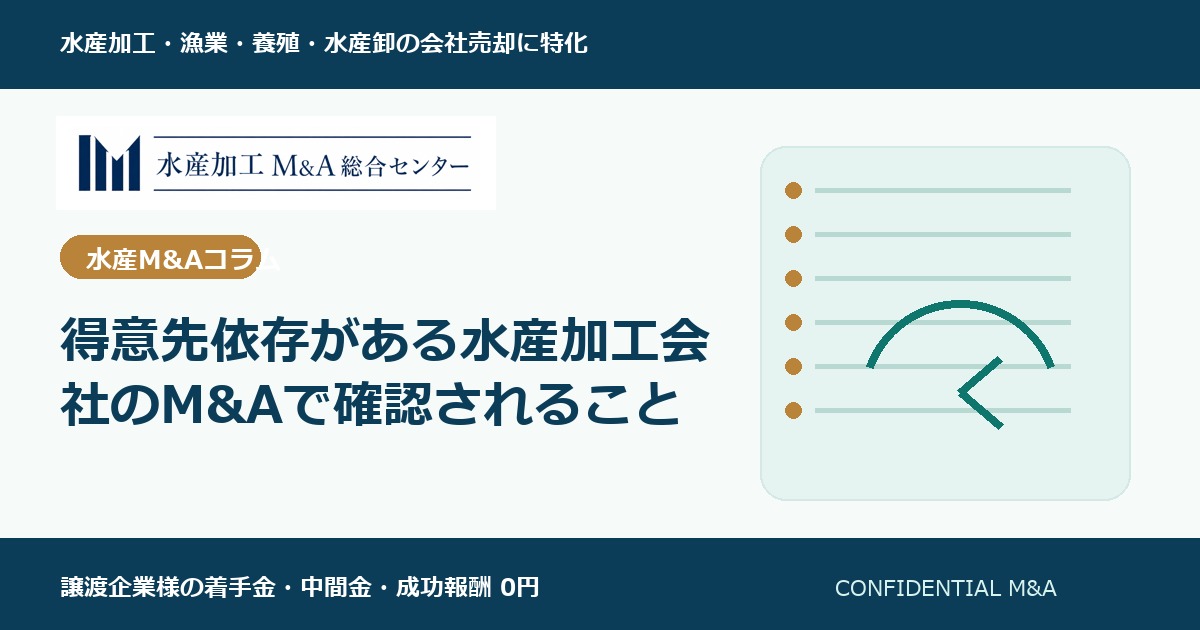 水産加工・漁業・養殖・水産卸の会社売却に特化

水産加工 M&A 総合センター

水産M&Aコラム

得意先依存がある水産加工会社のM&Aで確認されること

譲渡企業様の着手金・中間金・成功報酬 0円

CONFIDENTIAL M&A